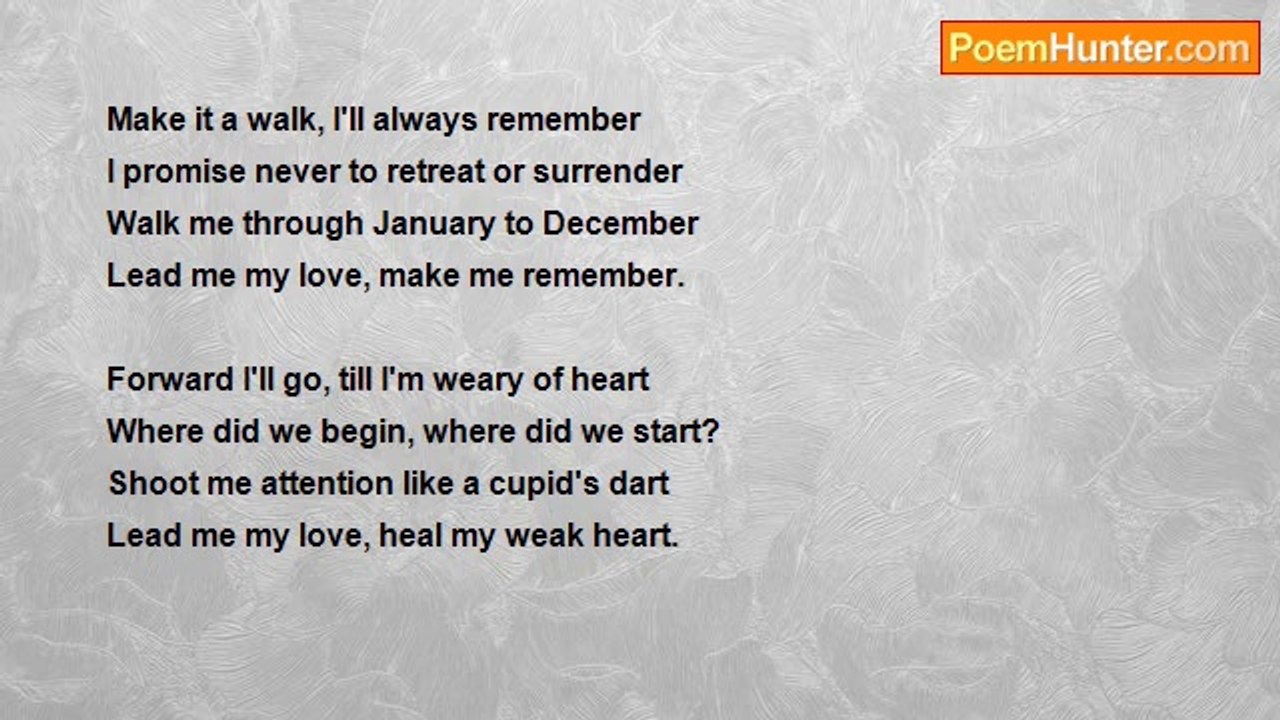 PoemHunter.com

Make it a walk, I'll always remember
I promise never to retreat or surrender
Walk me through January to December
Lead me my love, make me remember.

Forward I'll go, till I'm weary of heart
Where did we begin, where did we start?
Shoot me attention like a cupid's dart
Lead me my love, heal my weak heart.